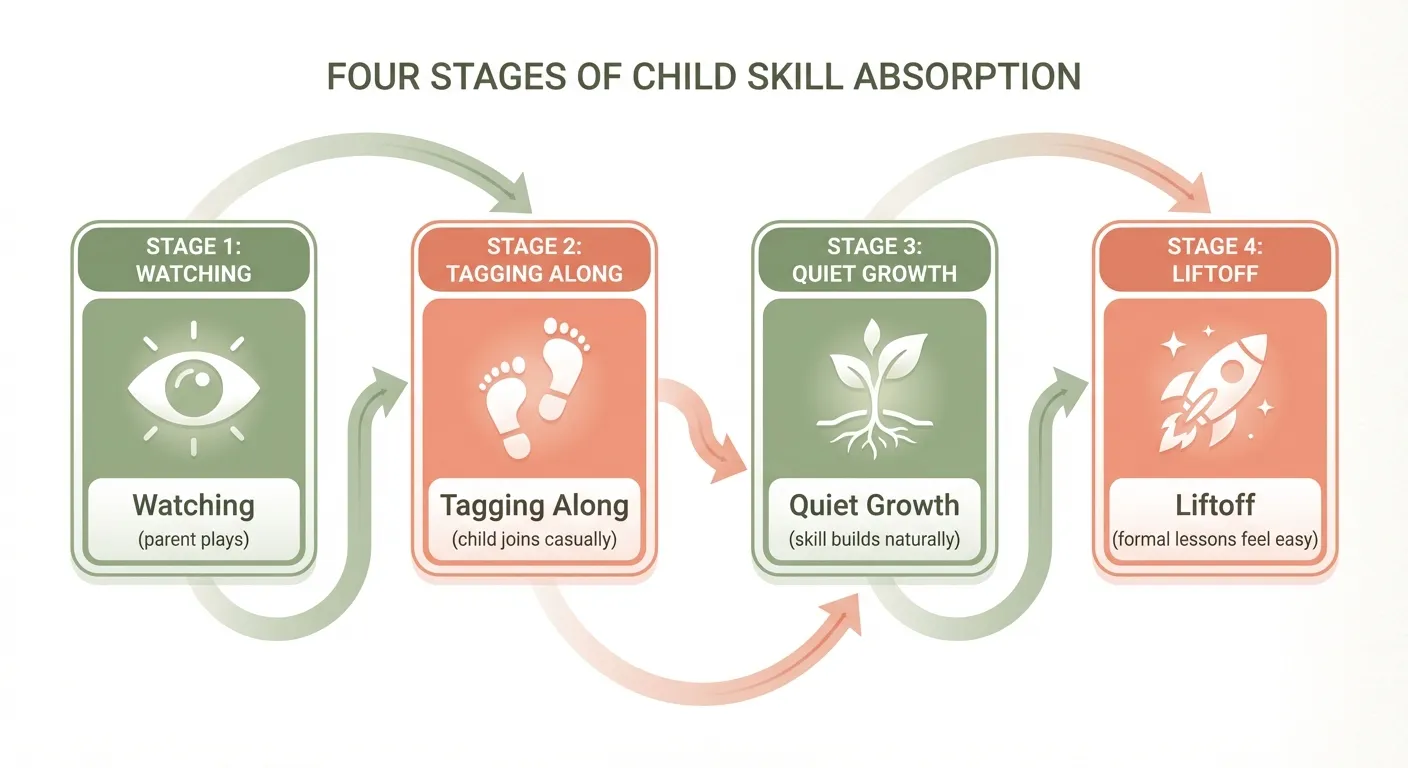 FOUR STAGES OF CHILD SKILL ABSORPTION

STAGE 1: WATCHING

Watching
(parent plays)

STAGE 2: TAGGING ALONG

Tagging Along
(child joins casually)

STAGE 3: QUIET GROWTH

Quiet Growth
(skill builds naturally)

STAGE 4: LIFTOFF

Liftoff
(formal lessons feel easy)